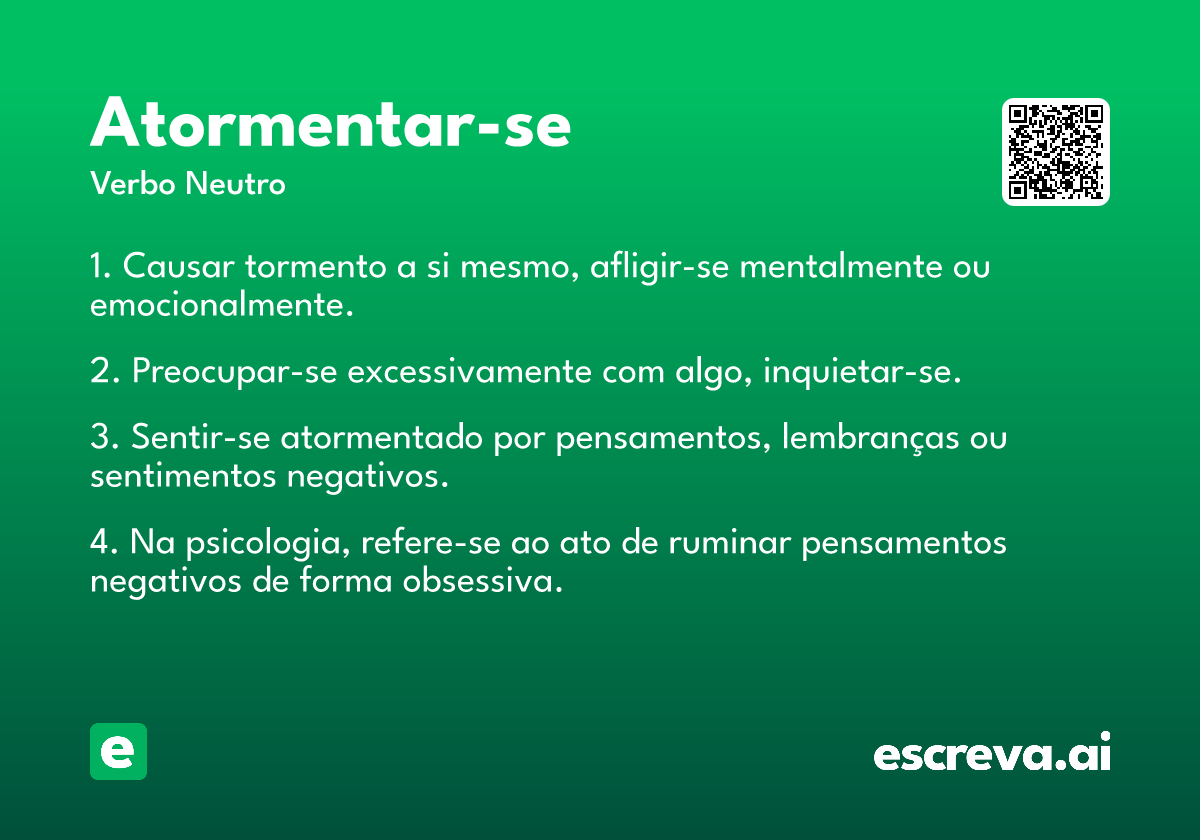 Atormentar-se
Verbo Neutro

1. Causar tormento a si mesmo, afligir-se mentalmente ou emocionalmente.

2. Preocupar-se excessivamente com algo, inquietar-se.

3. Sentir-se atormentado por pensamentos, lembranças ou sentimentos negativos.

4. Na psicologia, refere-se ao ato de ruminar pensamentos negativos de forma obsessiva.

e

escreva.ai